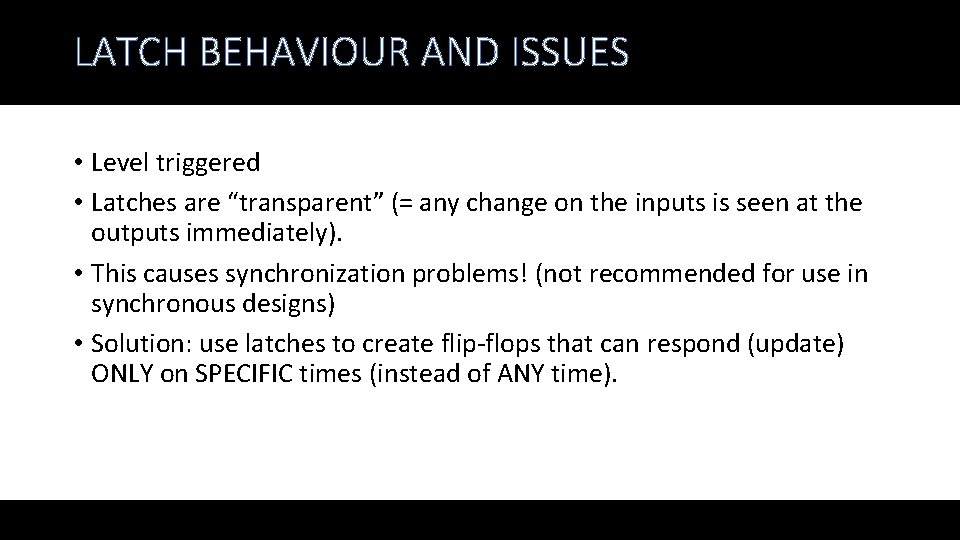 LATCH BEHAVIOUR AND ISSUES

• Level triggered
• Latches are “transparent” (= any change on the inputs is seen at the outputs immediately).
• This causes synchronization problems! (not recommended for use in synchronous designs)
• Solution: use latches to create flip-flops that can respond (update) ONLY on SPECIFIC times (instead of ANY time).